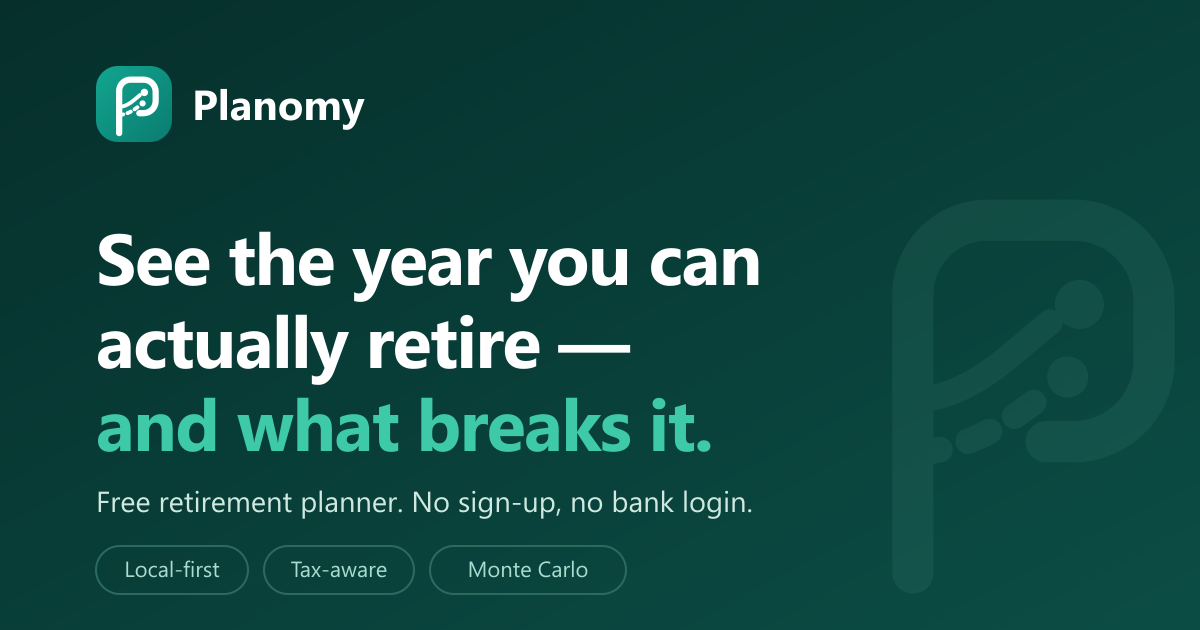 Planomy

See the year you can actually retire —
and what breaks it.

Free retirement planner. No sign-up, no bank login.

Local-first
Tax-aware
Monte Carlo